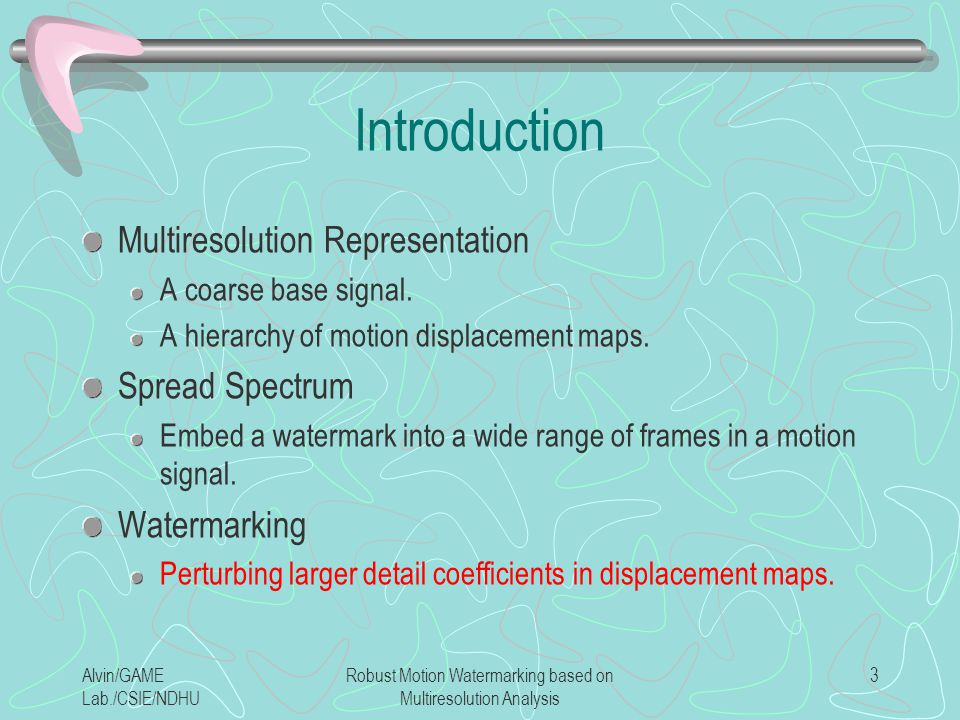 Introduction

Multiresolution Representation

A coarse base signal.

A hierarchy of motion displacement maps.

Spread Spectrum

Embed a watermark into a wide range of frames in a motion signal.

Watermarking

Perturbing larger detail coefficients in displacement maps.

Alvin/GAME Lab./CSIE/NDHU

Robust Motion Watermarking based on Multiresolution Analysis

3